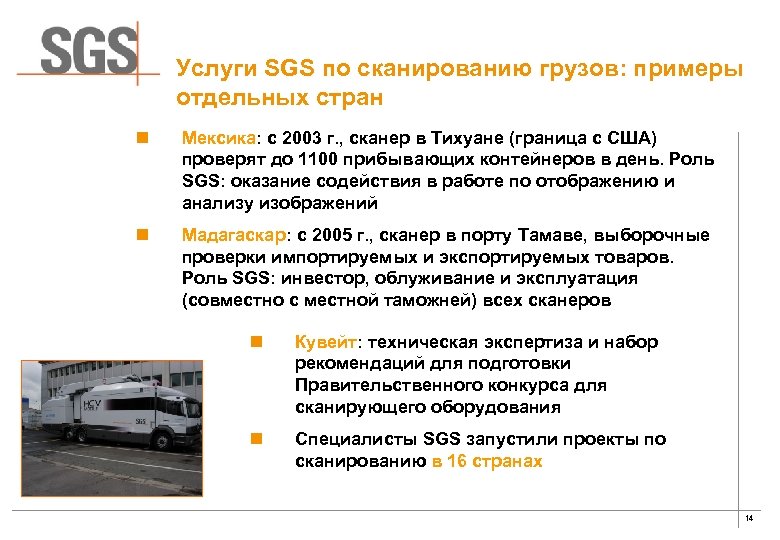 SGS

Услуги SGS по сканированию грузов: примеры отдельных стран

Мексика: с 2003 г., сканер в Тихуане (граница с США) проверят до 1100 прибывающих контейнеров в день. Роль SGS: оказание содействия в работе по отображению и анализу изображений

Мадагаскар: с 2005 г., сканер в порту Тамаве, выборочные проверки импортируемых и экспортируемых товаров. Роль SGS: инвестор, облуживание и эксплуатация (совместно с местной таможней) всех сканеров

Кувейт: техническая экспертиза и набор рекомендаций для подготовки Правительственного конкурса для сканирующего оборудования

Специалисты SGS запустили проекты по сканированию в 16 странах

HCV

SGS

14